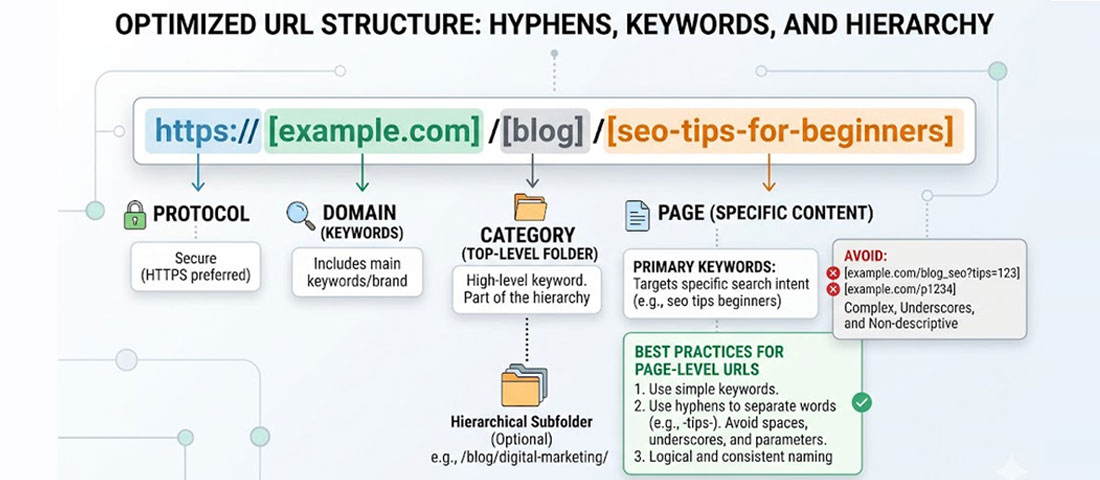 OPTIMIZED URL STRUCTURE: HYPHENS, KEYWORDS, AND HIERARCHY

https:// [example.com] /[blog] /[seo-tips-for-beginners]

PROTOCOL

Secure (HTTPS preferred)

DOMAIN (KEYWORDS)

Includes main keywords/brand

CATEGORY (TOP-LEVEL FOLDER)

High-level keyword. Part of the hierarchy

Hierarchical Subfolder (Optional) e.g., /blog/digital-marketing/

PAGE (SPECIFIC CONTENT)

PRIMARY KEYWORDS: Targets specific search intent (e.g., seo tips beginners)

AVOID:
[example.com/blog_seo?tips=123]
[example.com/p1234]
Complex, Underscores, and Non-descriptive

BEST PRACTICES FOR PAGE-LEVEL URLS
1. Use simple keywords.
2. Use hyphens to separate words (e.g., -tips-). Avoid spaces, underscores, and parameters.
3. Logical and consistent naming